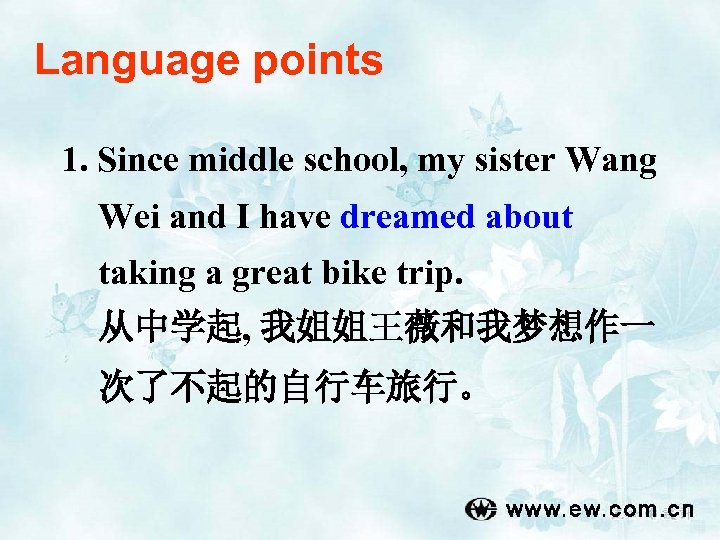 Language points

1. Since middle school, my sister Wang Wei and I have dreamed about taking a great bike trip.
从中学起, 我姐姐王薇和我梦想作一次了不起的自行车旅行。

www.ew.com.cn